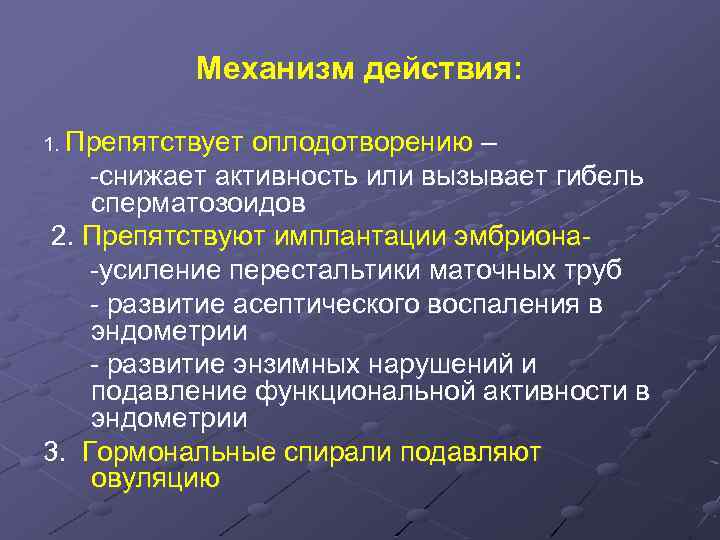 Механизм действия:

1. Препятствует оплодотворению –

-снижает активность или вызывает гибель сперматозоидов

2. Препятствуют имплантации эмбриона-

-усиление перестальтики маточных труб

- развитие асептического воспаления в эндометрии

- развитие энзимных нарушений и подавление функциональной активности в эндометрии

3. Гормональные спирали подавляют овуляцию